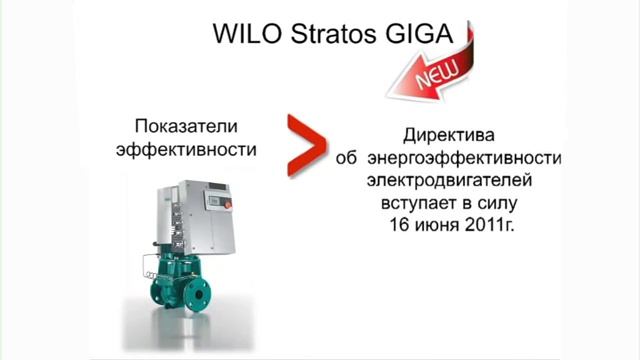 WILO Stratos GIGA

NEW

Показатели эффективности

>

Директива об энергоэффективности электродвигателей вступает в силу 16 июня 2011г.